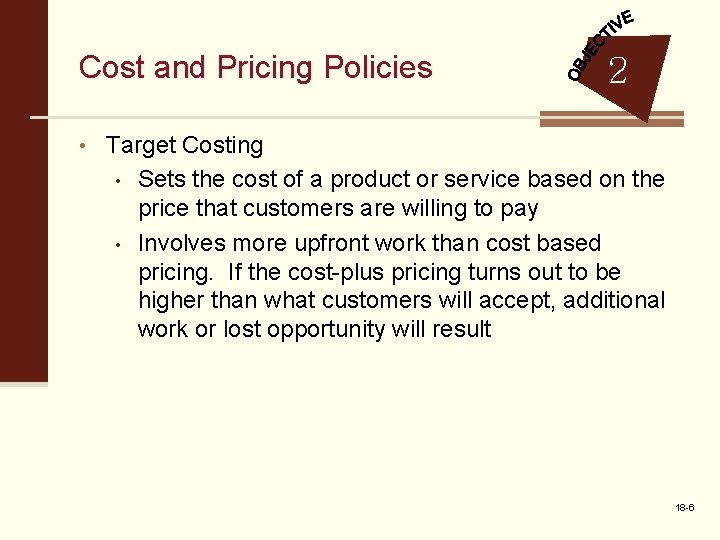 Cost and Pricing Policies

OBJECTIVE 2

• Target Costing
  • Sets the cost of a product or service based on the price that customers are willing to pay
  • Involves more upfront work than cost based pricing.  If the cost-plus pricing turns out to be higher than what customers will accept, additional work or lost opportunity will result

18-6